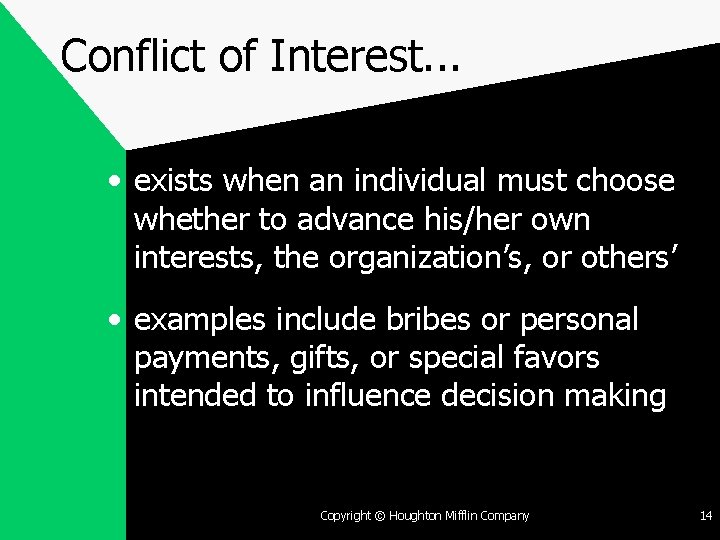 Conflict of Interest...

• exists when an individual must choose whether to advance his/her own interests, the organization's, or others'

• examples include bribes or personal payments, gifts, or special favors intended to influence decision making

Copyright © Houghton Mifflin Company

14